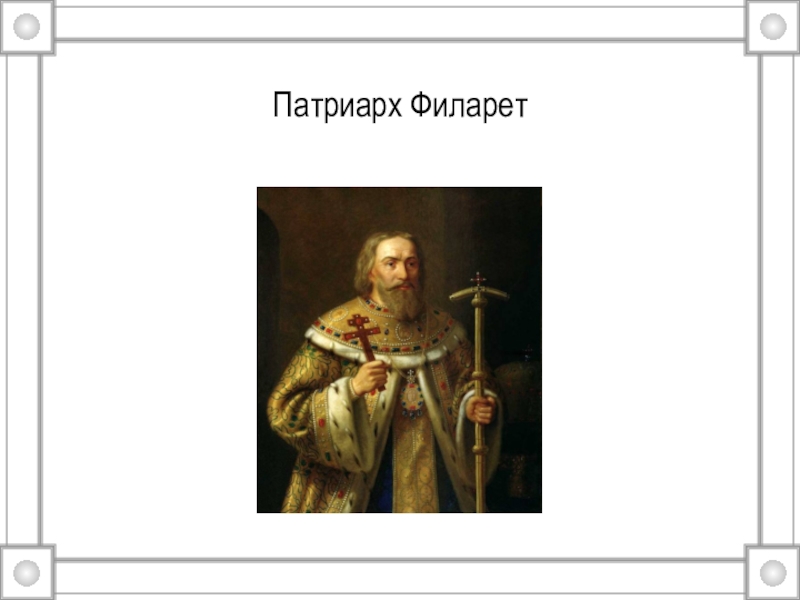 Патриарх Филарет